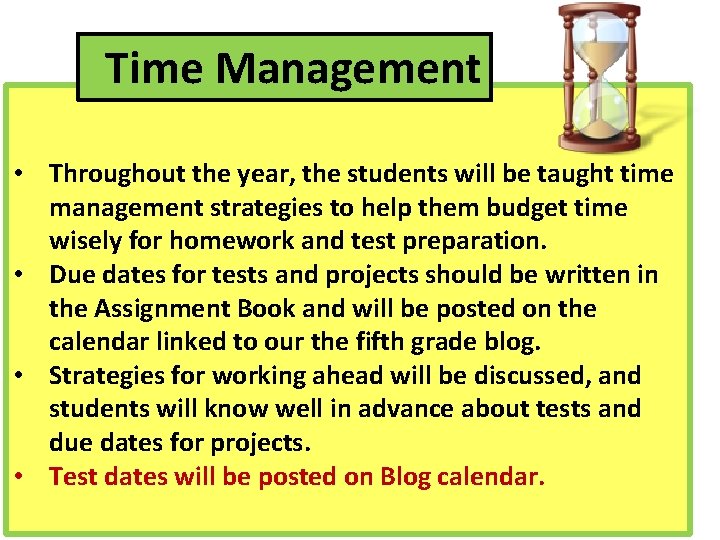 Time Management

• Throughout the year, the students will be taught time management strategies to help them budget time wisely for homework and test preparation.
• Due dates for tests and projects should be written in the Assignment Book and will be posted on the calendar linked to our the fifth grade blog.
• Strategies for working ahead will be discussed, and students will know well in advance about tests and due dates for projects.
• Test dates will be posted on Blog calendar.